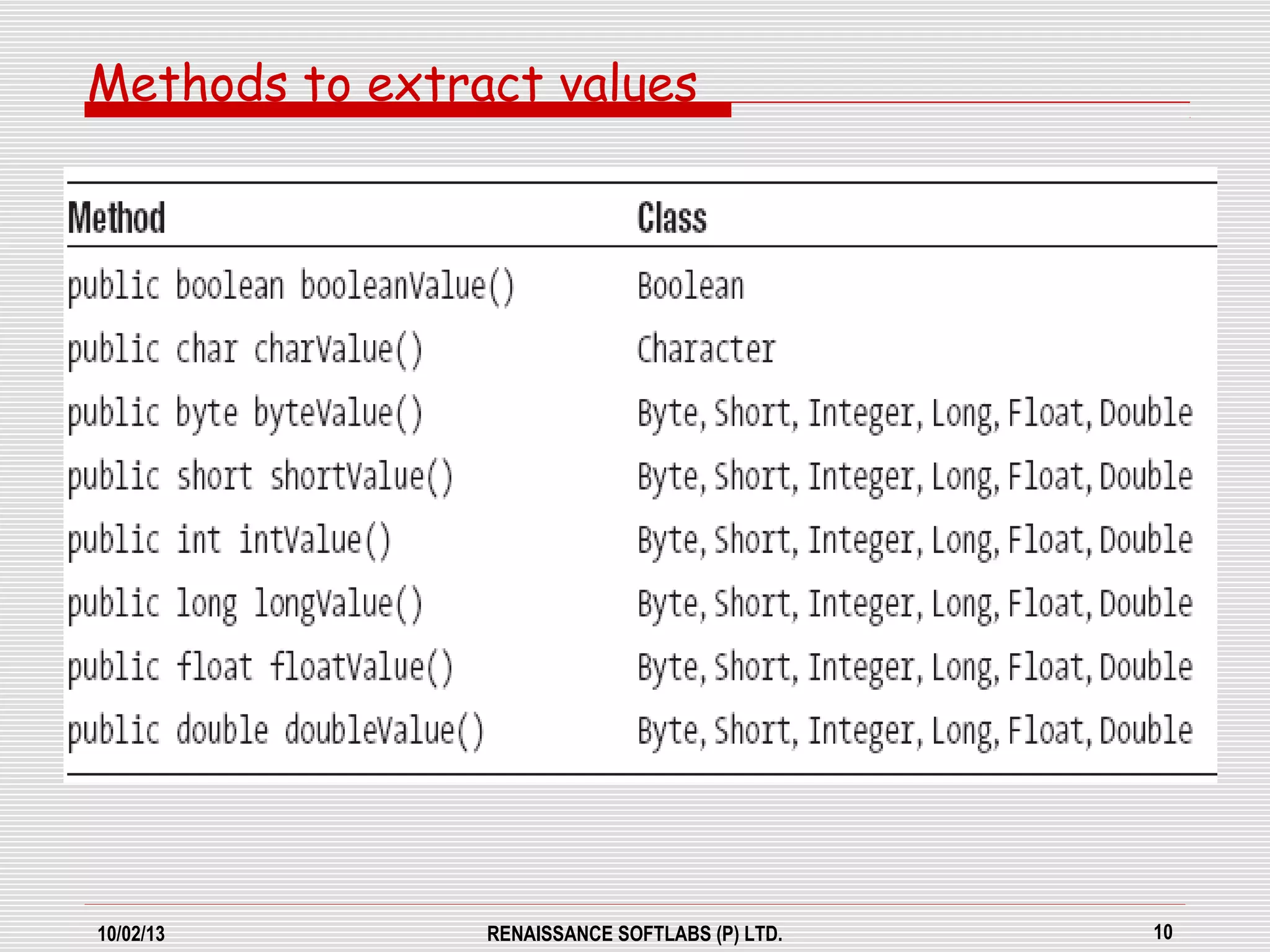 Methods to extract values

| Method | Class |
|---|---|
| public boolean booleanValue() | Boolean |
| public char charValue() | Character |
| public byte byteValue() | Byte, Short, Integer, Long, Float, Double |
| public short shortValue() | Byte, Short, Integer, Long, Float, Double |
| public int intValue() | Byte, Short, Integer, Long, Float, Double |
| public long longValue() | Byte, Short, Integer, Long, Float, Double |
| public float floatValue() | Byte, Short, Integer, Long, Float, Double |
| public double doubleValue() | Byte, Short, Integer, Long, Float, Double |

10/02/13
RENAISSANCE SOFTLABS (P) LTD.
10